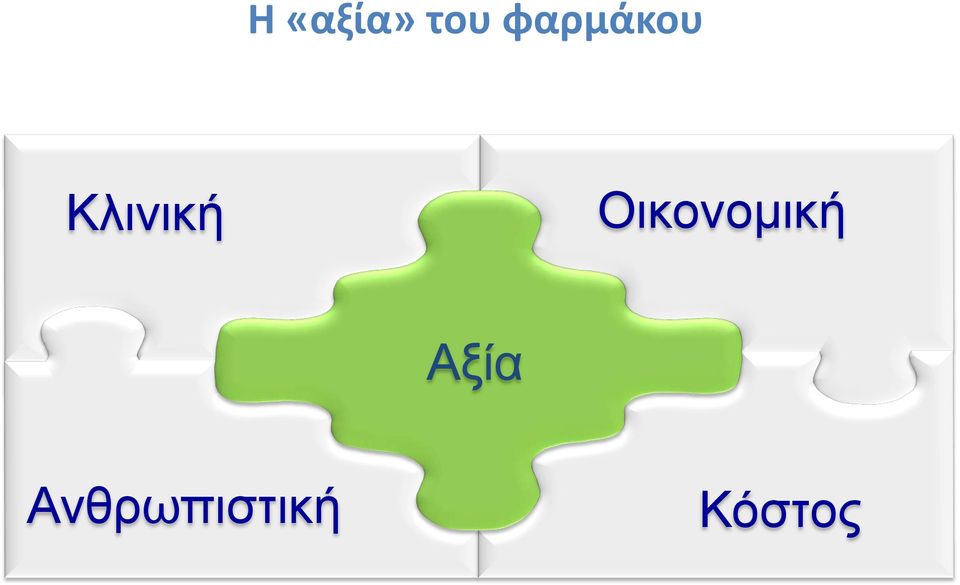 Η «αξία» του φαρμάκου

Κλινική

Οικονομική

Αξία

Ανθρωπιστική

Κόστος